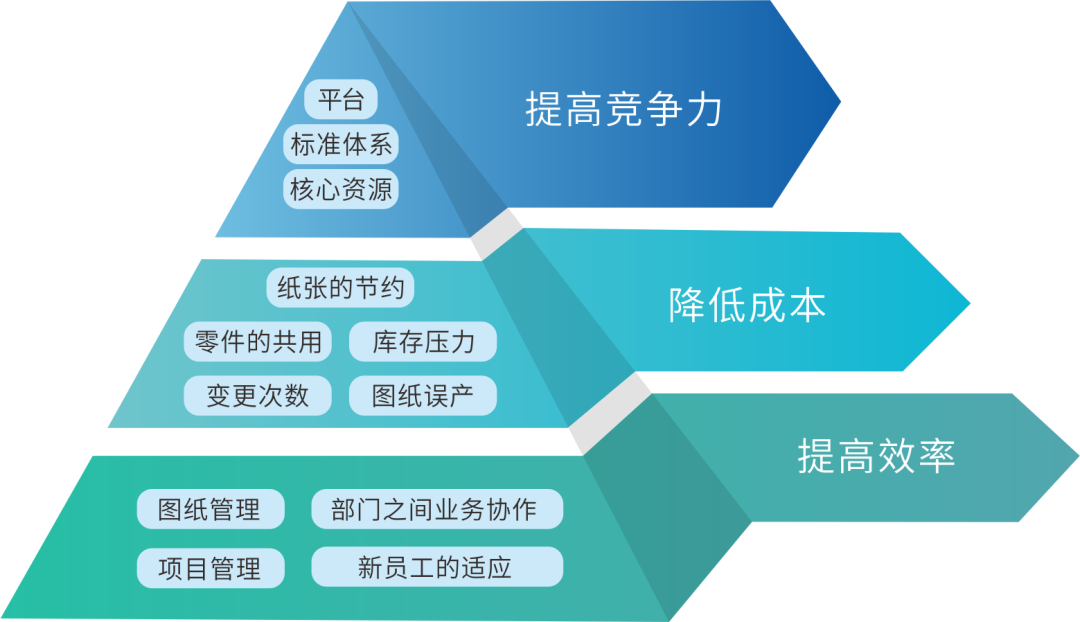 平台
标准体系
核心资源

提高竞争力

纸张的节约
零件的共用
库存压力
变更次数
图纸误产

降低成本

图纸管理
部门之间业务协作
项目管理
新员工的适应

提高效率